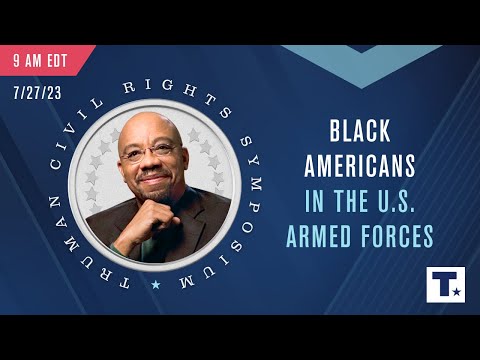 9 AM EDT

7/27/23

TRUMAN CIVIL RIGHTS SYMPOSIUM

BLACK AMERICANS IN THE U.S. ARMED FORCES

T